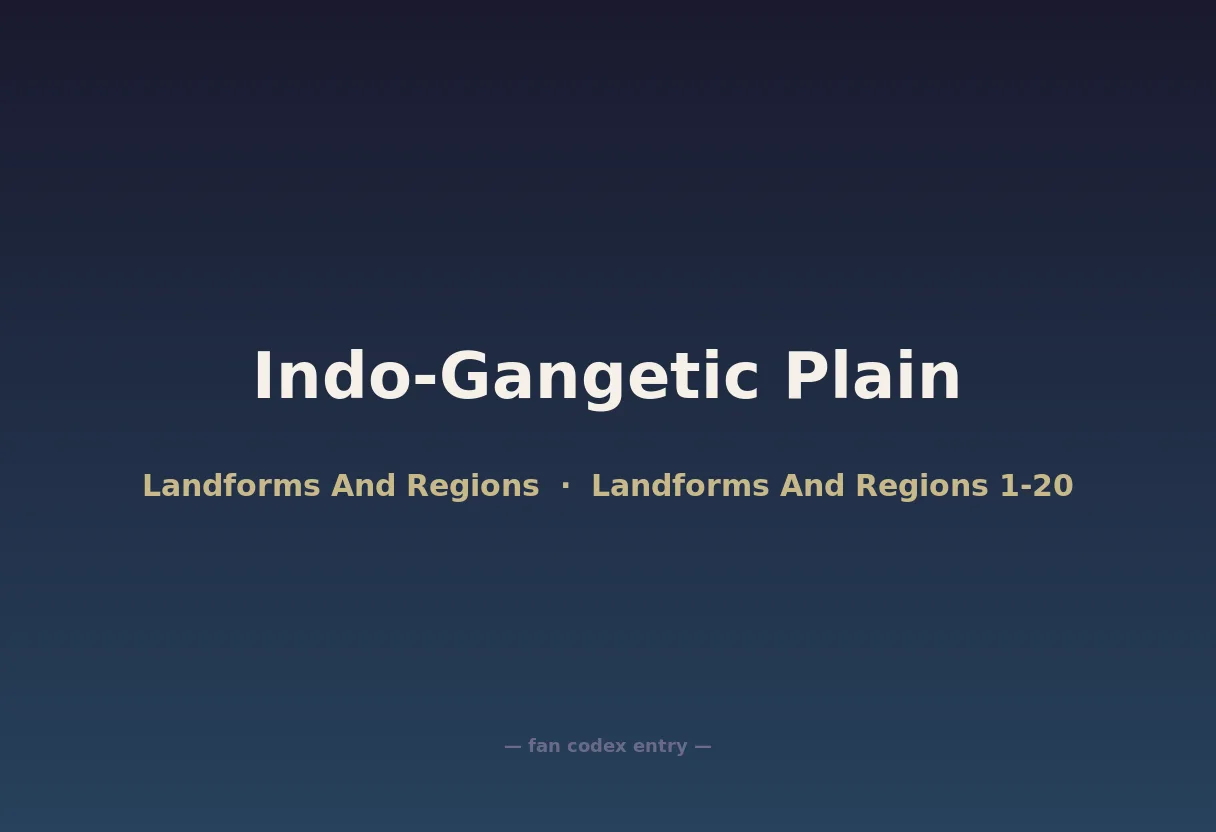 Indo-Gangetic Plain

Landforms And Regions · Landforms And Regions 1-20

— fan codex entry —